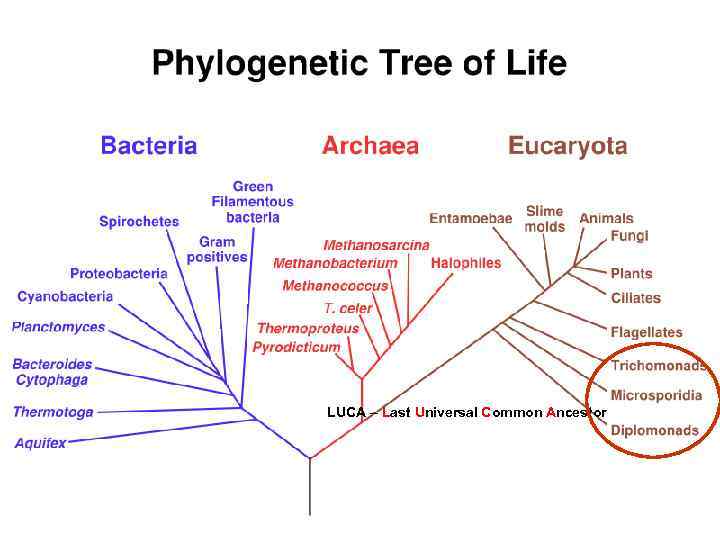 Phylogenetic Tree of Life

Bacteria

Archaea

Eucaryota

Green Filamentous bacteria

Spirochetes

Gram positives

Proteobacteria

Cyanobacteria

Planctomyces

Bacteroides Cytophaga

Thermotoga

Aquifex

Methanosarcina

Methanobacterium

Halophiles

Methanococcus

T. celer

Thermoproteus

Pyrodicticum

Entamoebae

Slime molds

Animals

Fungi

Plants

Ciliates

Flagellates

Trichomonads

Microsporidia

Diplomonads

LUCA – Last Universal Common Ancestor